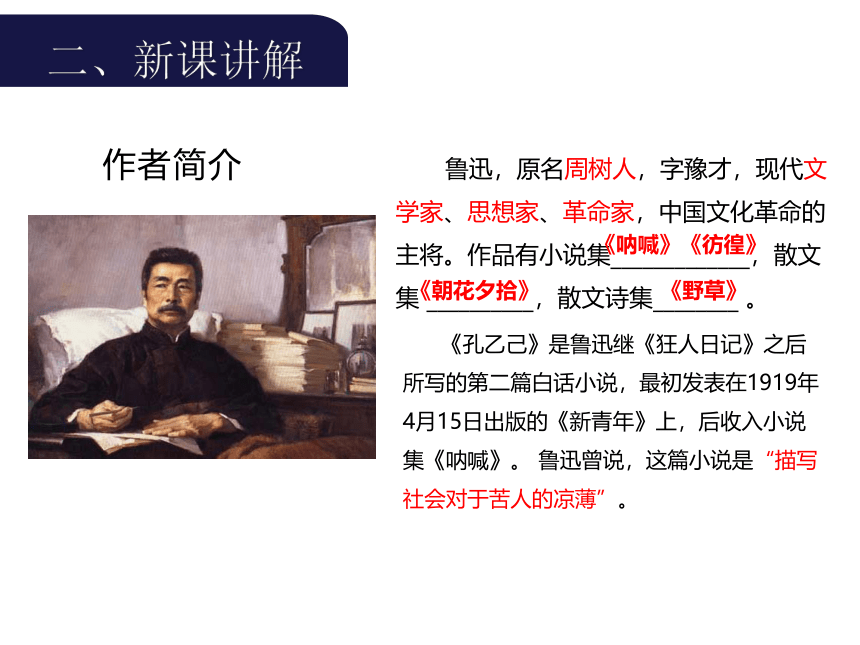 二、新课讲解

作者简介

鲁迅，原名周树人，字豫才，现代文学家、思想家、革命家，中国文化革命的主将。作品有小说集《呐喊》《彷徨》，散文集《朝花夕拾》，散文诗集《野草》。

《孔乙己》是鲁迅继《狂人日记》之后所写的第二篇白话小说，最初发表在1919年4月15日出版的《新青年》上，后收入小说集《呐喊》。鲁迅曾说，这篇小说是“描写社会对于苦人的凉薄”。